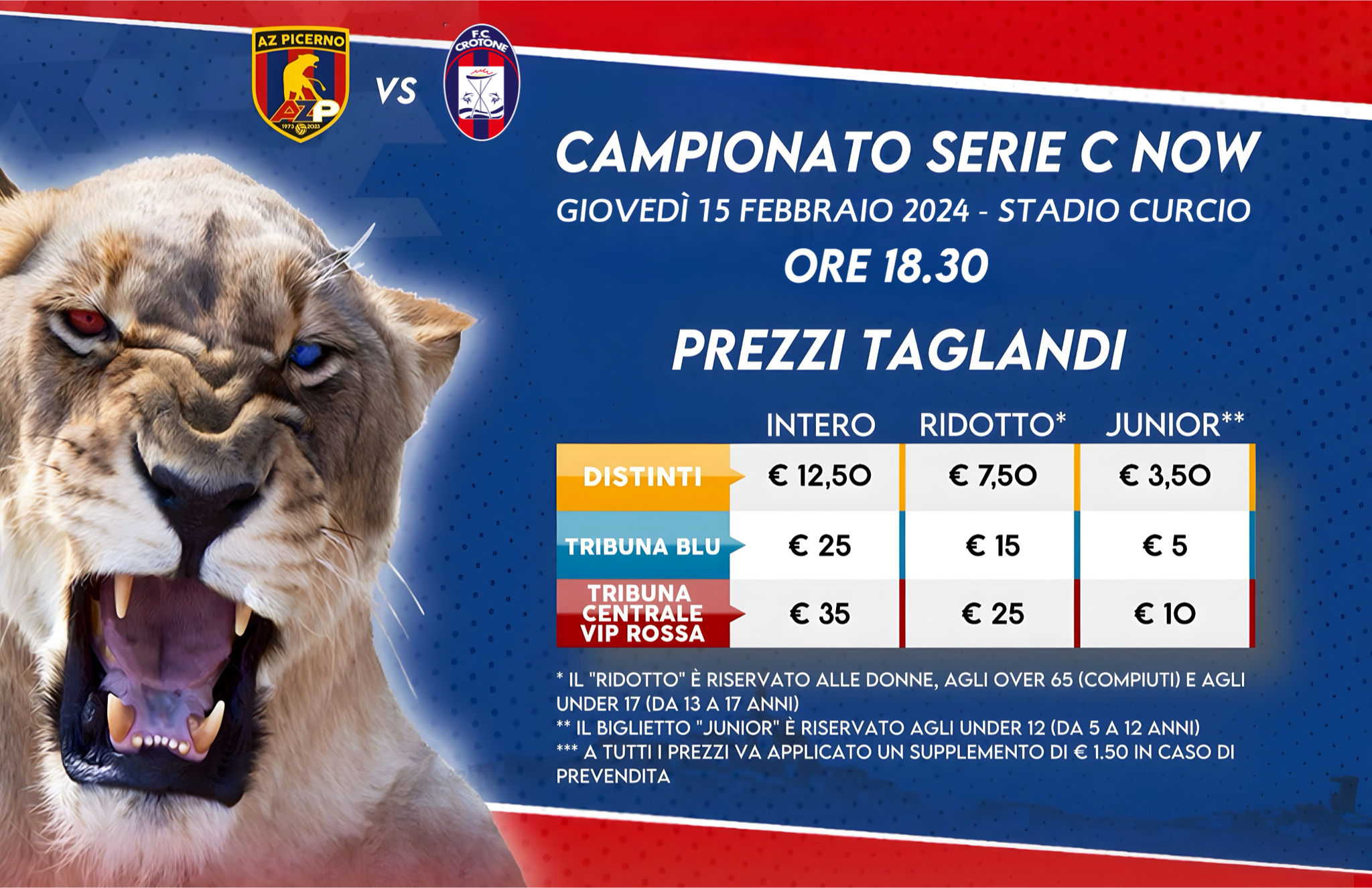 AZ PICERNO
AZP
1973 2023

VS

F.C. CROTONE

CAMPIONATO SERIE C NOW
GIOVEDÌ 15 FEBBRAIO 2024 - STADIO CURCIO
ORE 18.30

PREZZI TAGLANDI

| | INTERO | RIDOTTO* | JUNIOR** |
|---|---|---|---|
| DISTINTI | € 12,50 | € 7,50 | € 3,50 |
| TRIBUNA BLU | € 25 | € 15 | € 5 |
| TRIBUNA CENTRALE VIP ROSSA | € 35 | € 25 | € 10 |

* IL "RIDOTTO" È RISERVATO ALLE DONNE, AGLI OVER 65 (COMPIUTI) E AGLI UNDER 17 (DA 13 A 17 ANNI)
** IL BIGLIETTO "JUNIOR" È RISERVATO AGLI UNDER 12 (DA 5 A 12 ANNI)
*** A TUTTI I PREZZI VA APPLICATO UN SUPPLEMENTO DI € 1.50 IN CASO DI PREVENDITA